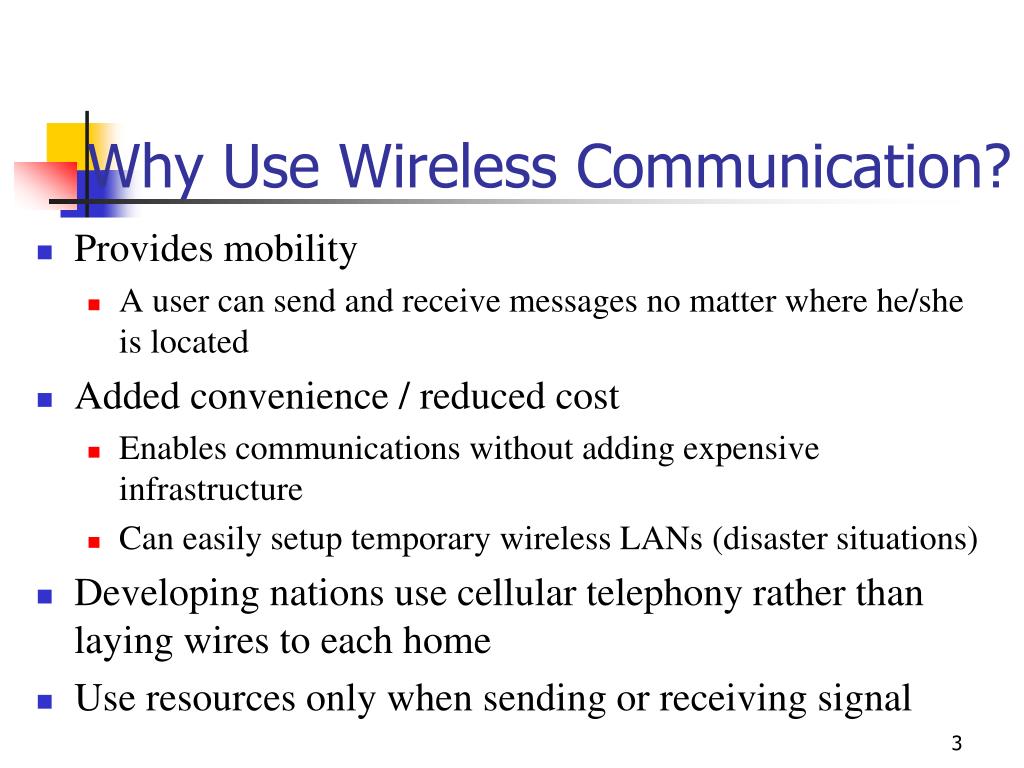 Why Use Wireless Communication?

- Provides mobility
  - A user can send and receive messages no matter where he/she is located
- Added convenience / reduced cost
  - Enables communications without adding expensive infrastructure
  - Can easily setup temporary wireless LANs (disaster situations)
- Developing nations use cellular telephony rather than laying wires to each home
- Use resources only when sending or receiving signal

3